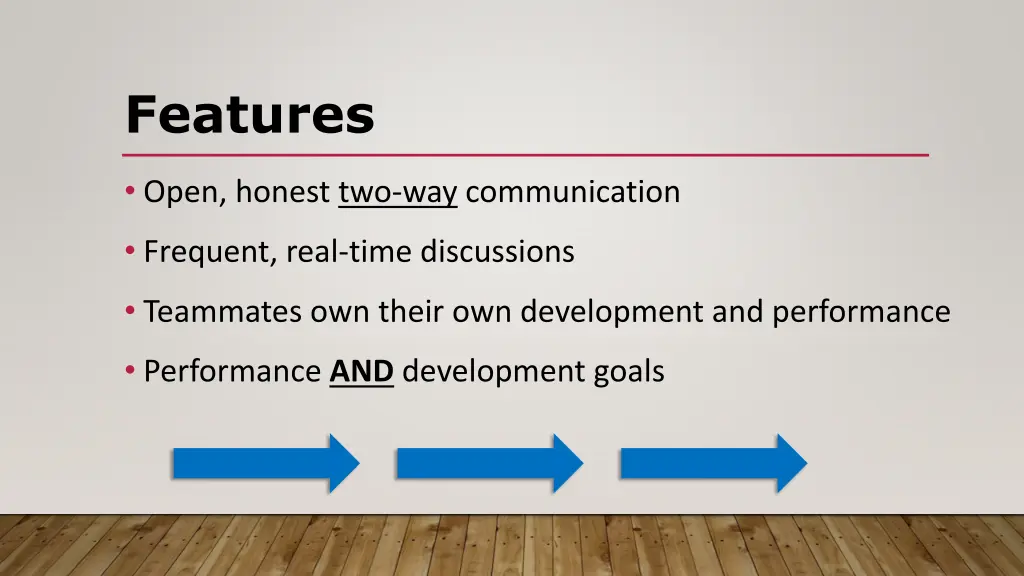 Features

• Open, honest two-way communication

• Frequent, real-time discussions

• Teammates own their own development and performance

• Performance AND development goals